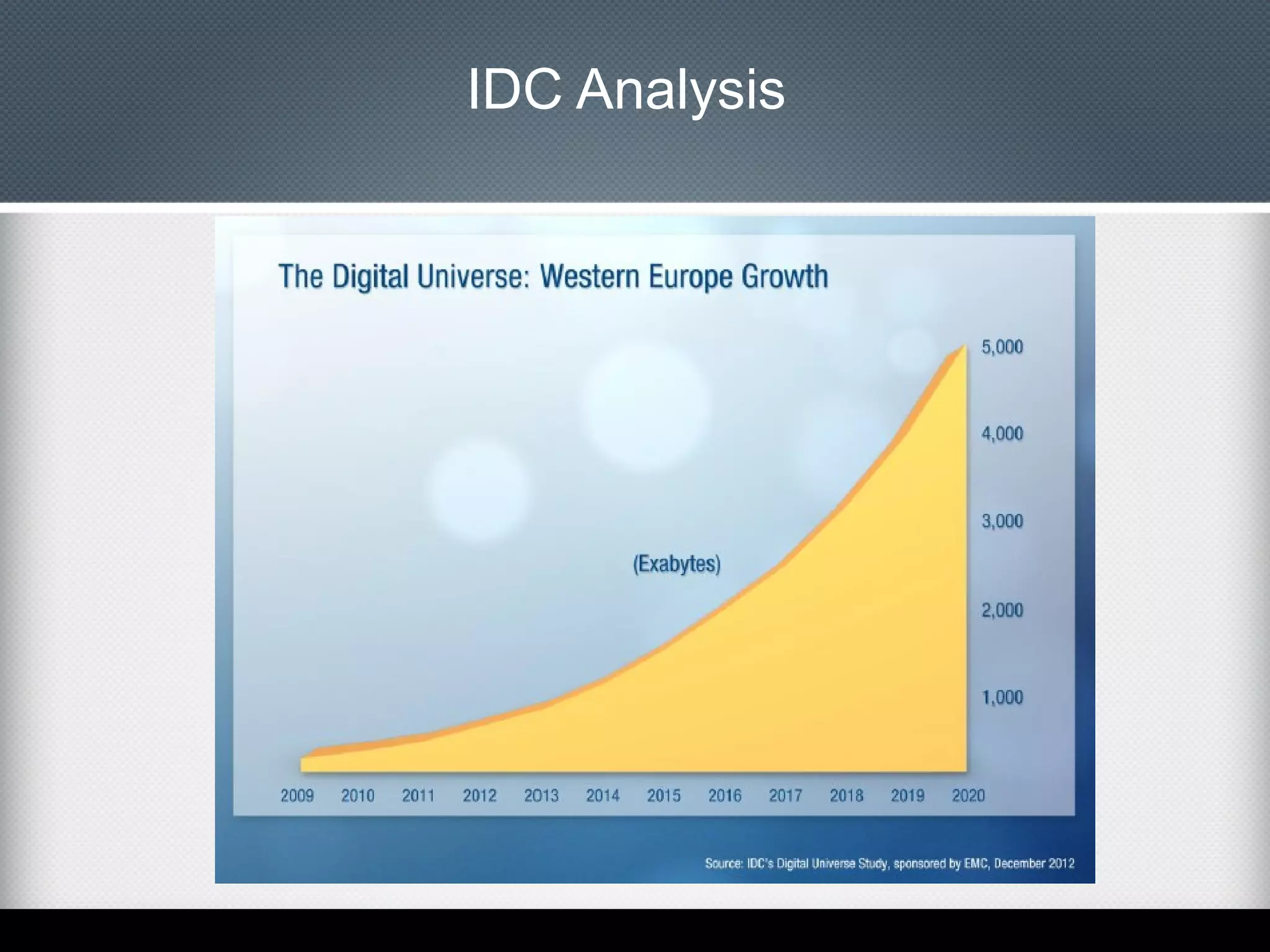 IDC Analysis

The Digital Universe: Western Europe Growth

5,000
4,000
3,000
2,000
1,000

(Exabytes)

2009 2010 2011 2012 2013 2014 2015 2016 2017 2018 2019 2020

Source: IDC's Digital Universe Study, sponsored by EMC, December 2012